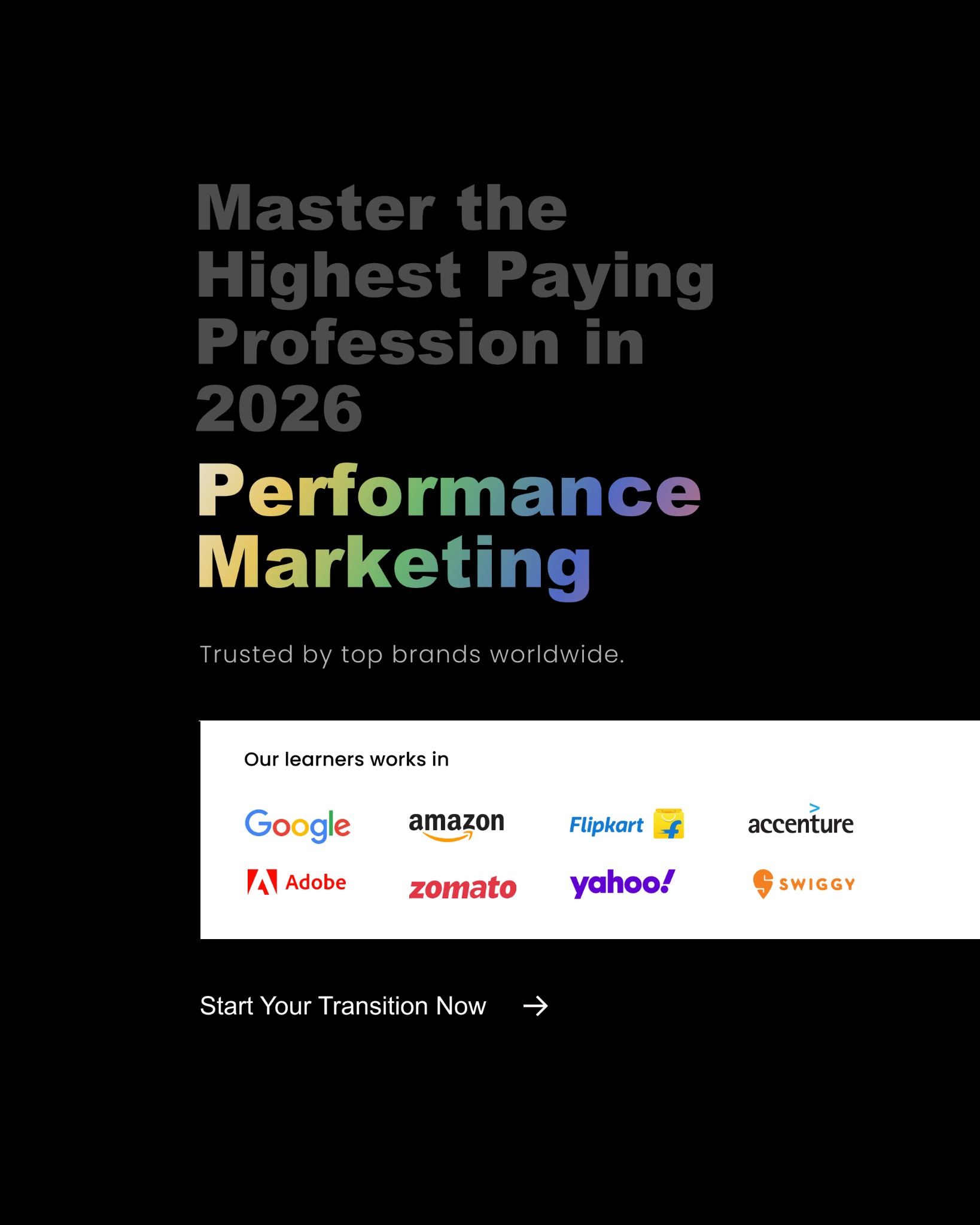 Master the Highest Paying Profession in 2026

Performance Marketing

Trusted by top brands worldwide.

Our learners works in

Google
amazon
Flipkart
accenture
Adobe
zomato
yahoo!
SWIGGY

Start Your Transition Now →